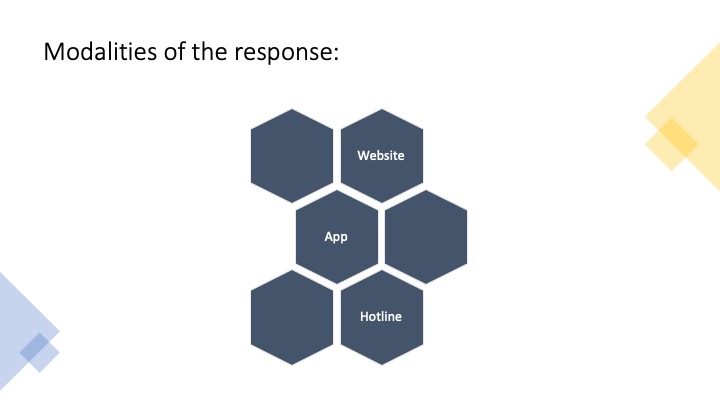 Modalities of the response:

Website

App

Hotline